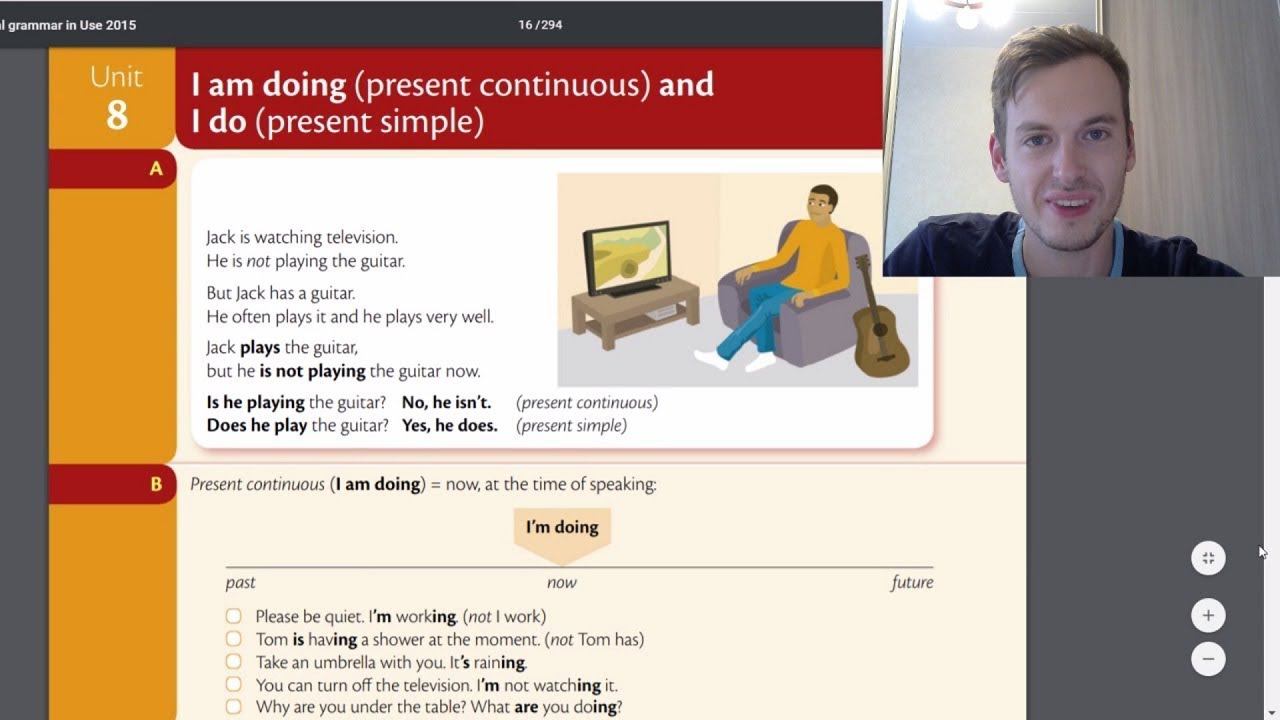 al grammar in Use 2015

16 / 294

Unit 8

I am doing (present continuous) and I do (present simple)

A

Jack is watching television. He is not playing the guitar.

But Jack has a guitar. He often plays it and he plays very well.

Jack plays the guitar, but he is not playing the guitar now.

Is he playing the guitar? No, he isn't. (present continuous)
Does he play the guitar? Yes, he does. (present simple)

B

Present continuous (I am doing) = now, at the time of speaking:

I'm doing

past now future

Please be quiet. I'm working. (not I work)
Tom is having a shower at the moment. (not Tom has)
Take an umbrella with you. It's raining.
You can turn off the television. I'm not watching it.
Why are you under the table? What are you doing?